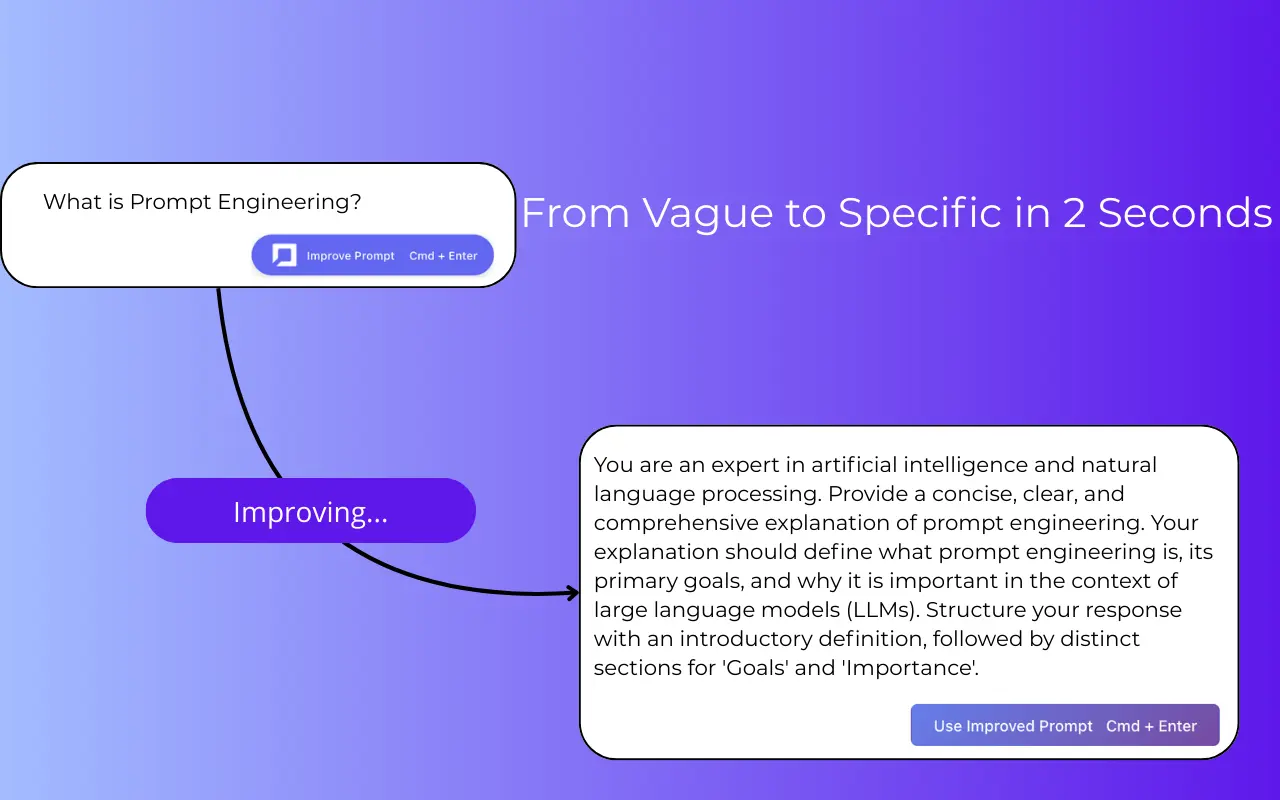 What is Prompt Engineering?

Improve Prompt Cmd + Enter

From Vague to Specific in 2 Seconds

Improving...

You are an expert in artificial intelligence and natural language processing. Provide a concise, clear, and comprehensive explanation of prompt engineering. Your explanation should define what prompt engineering is, its primary goals, and why it is important in the context of large language models (LLMs). Structure your response with an introductory definition, followed by distinct sections for 'Goals' and 'Importance'.

Use Improved Prompt Cmd + Enter